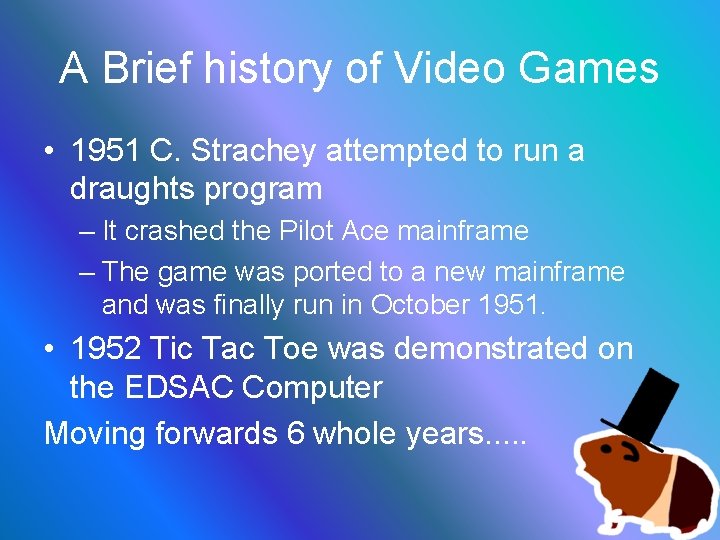 A Brief history of Video Games

• 1951 C. Strachey attempted to run a draughts program

– It crashed the Pilot Ace mainframe

– The game was ported to a new mainframe and was finally run in October 1951.

• 1952 Tic Tac Toe was demonstrated on the EDSAC Computer

Moving forwards 6 whole years.....